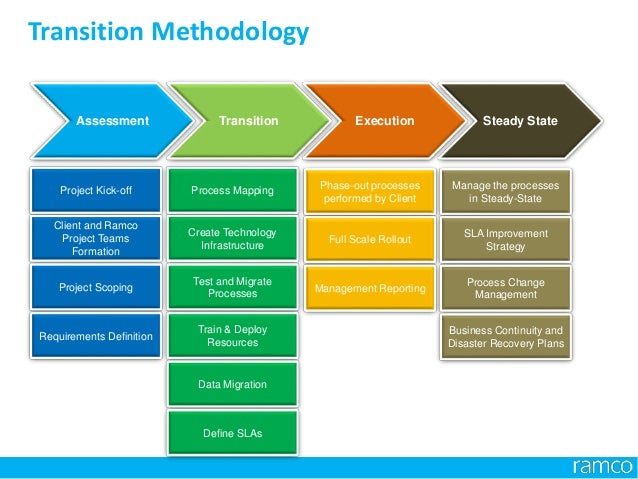 Transition Methodology

Assessment

Project Kick-off

Client and Ramco Project Teams Formation

Project Scoping

Requirements Definition

Transition

Process Mapping

Create Technology Infrastructure

Test and Migrate Processes

Train & Deploy Resources

Data Migration

Define SLAs

Execution

Phase-out processes performed by Client

Full Scale Rollout

Management Reporting

Steady State

Manage the processes in Steady-State

SLA Improvement Strategy

Process Change Management

Business Continuity and Disaster Recovery Plans

ramco